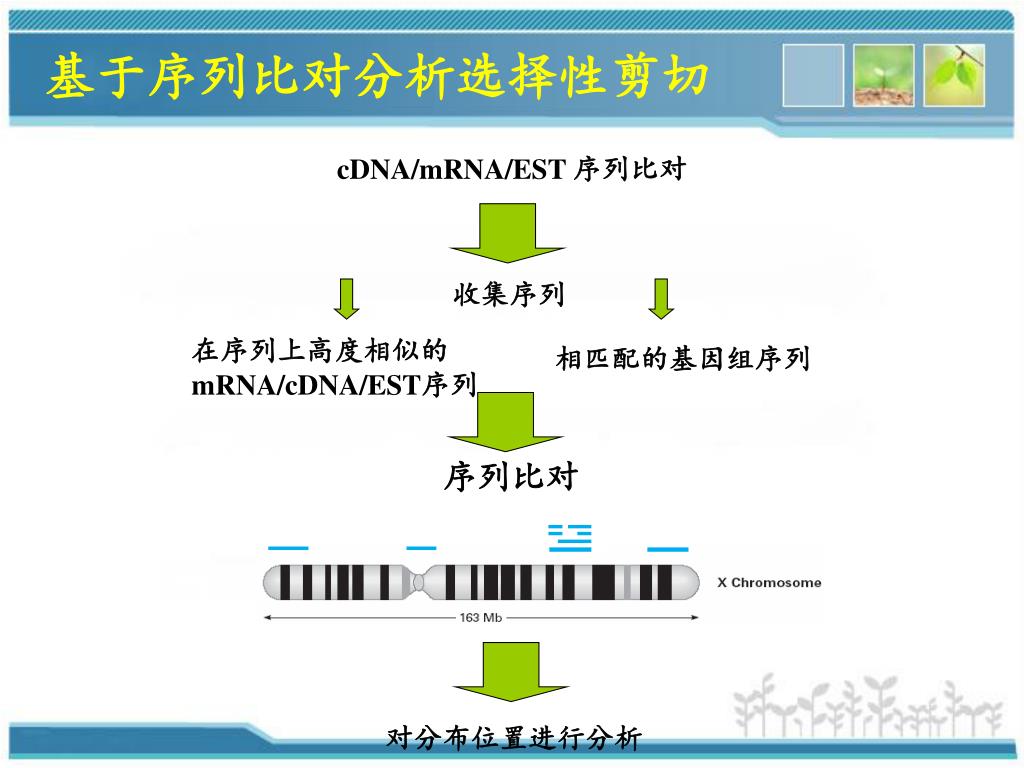 基于序列比对分析选择性剪切

cDNA/mRNA/EST 序列比对

收集序列

在序列上高度相似的 mRNA/cDNA/EST序列

相匹配的基因组序列

序列比对

X Chromosome

163 Mb

对分布位置进行分析